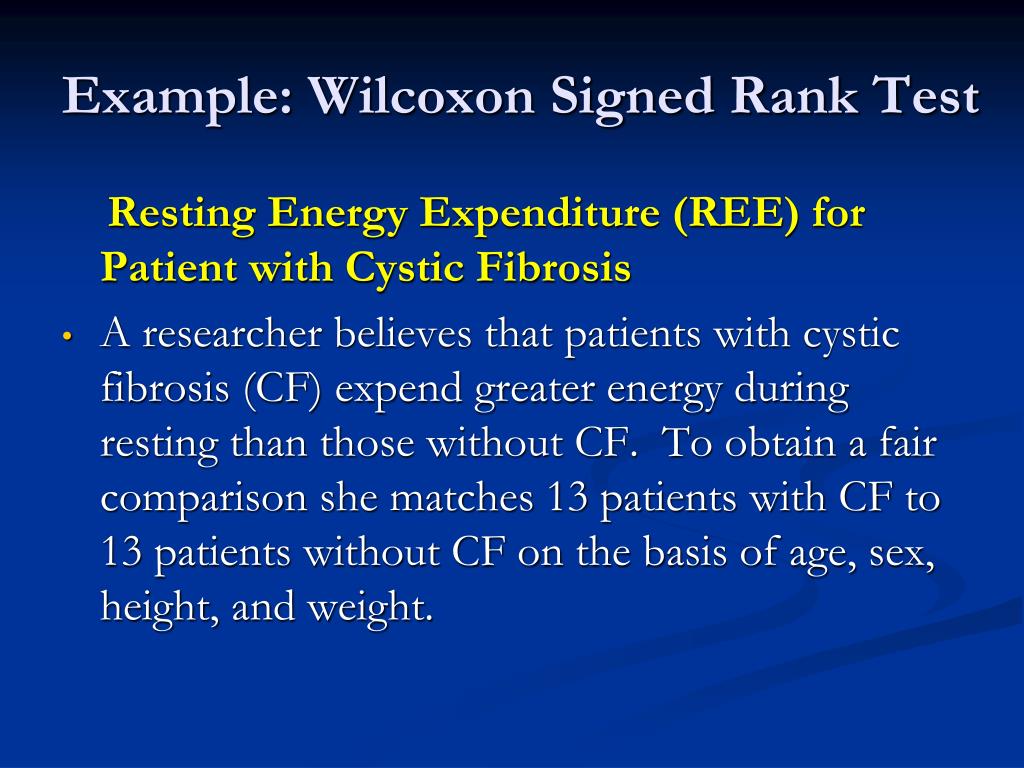 Example: Wilcoxon Signed Rank Test

Resting Energy Expenditure (REE) for Patient with Cystic Fibrosis

• A researcher believes that patients with cystic fibrosis (CF) expend greater energy during resting than those without CF. To obtain a fair comparison she matches 13 patients with CF to 13 patients without CF on the basis of age, sex, height, and weight.